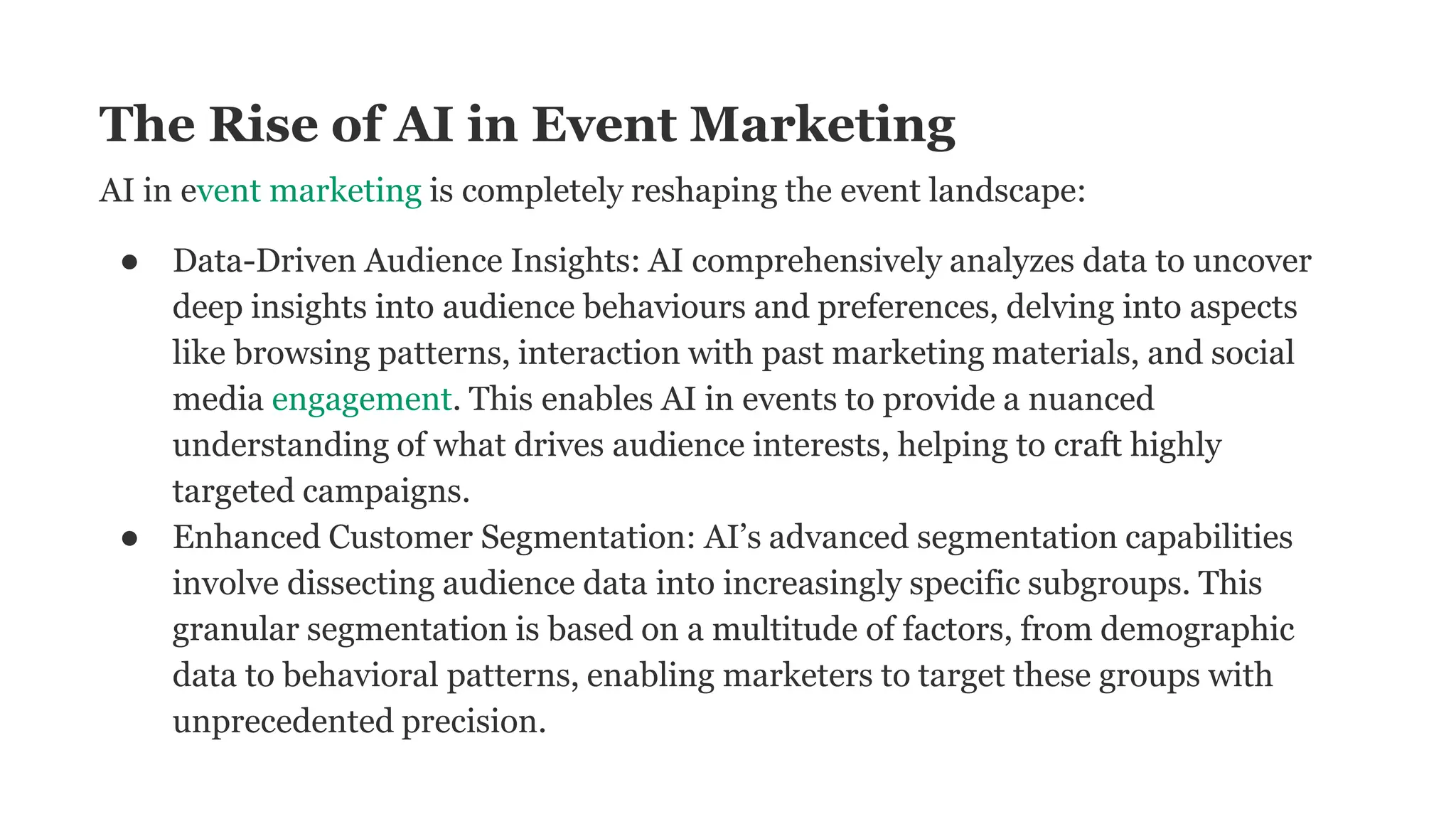 The Rise of AI in Event Marketing

AI in event marketing is completely reshaping the event landscape:

● Data-Driven Audience Insights: AI comprehensively analyzes data to uncover deep insights into audience behaviours and preferences, delving into aspects like browsing patterns, interaction with past marketing materials, and social media engagement. This enables AI in events to provide a nuanced understanding of what drives audience interests, helping to craft highly targeted campaigns.
● Enhanced Customer Segmentation: AI's advanced segmentation capabilities involve dissecting audience data into increasingly specific subgroups. This granular segmentation is based on a multitude of factors, from demographic data to behavioral patterns, enabling marketers to target these groups with unprecedented precision.